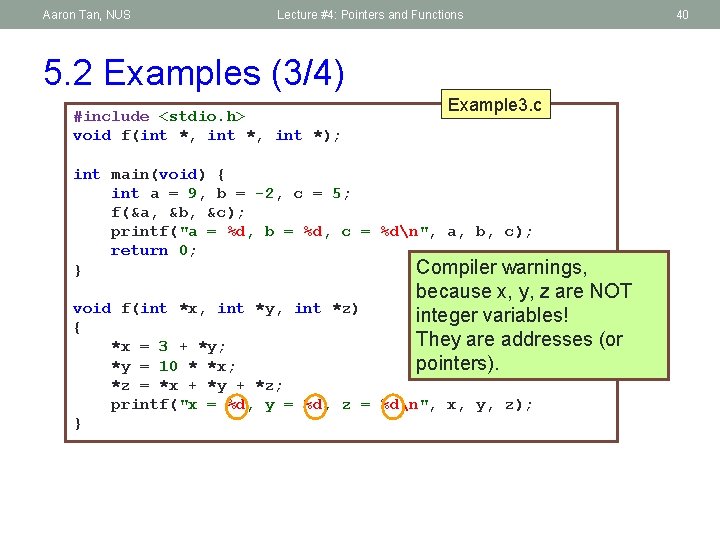 Aaron Tan, NUS Lecture #4: Pointers and Functions 40

5.2 Examples (3/4)

Example3.c

#include <stdio.h>
void f(int *, int *, int *);

int main(void) {
    int a = 9, b = -2, c = 5;
    f(&a, &b, &c);
    printf("a = %d, b = %d, c = %d\n", a, b, c);
    return 0;
}

void f(int *x, int *y, int *z)
{
    *x = 3 + *y;
    *y = 10 * *x;
    *z = *x + *y + *z;
    printf("x = %d, y = %d, z = %d\n", x, y, z);
}

Compiler warnings, because x, y, z are NOT integer variables!
They are addresses (or pointers).